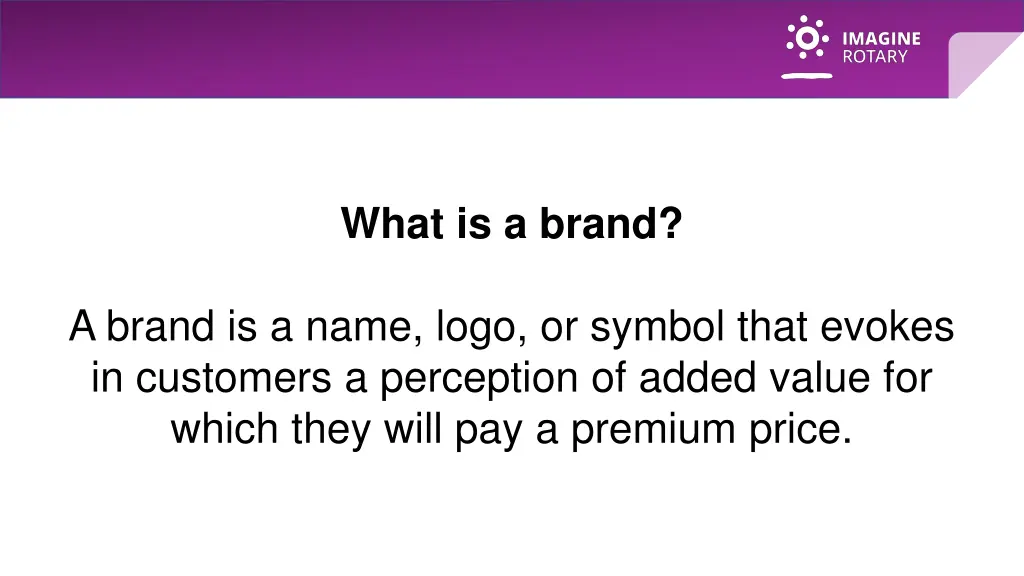 IMAGINE
ROTARY

What is a brand?

A brand is a name, logo, or symbol that evokes in customers a perception of added value for which they will pay a premium price.